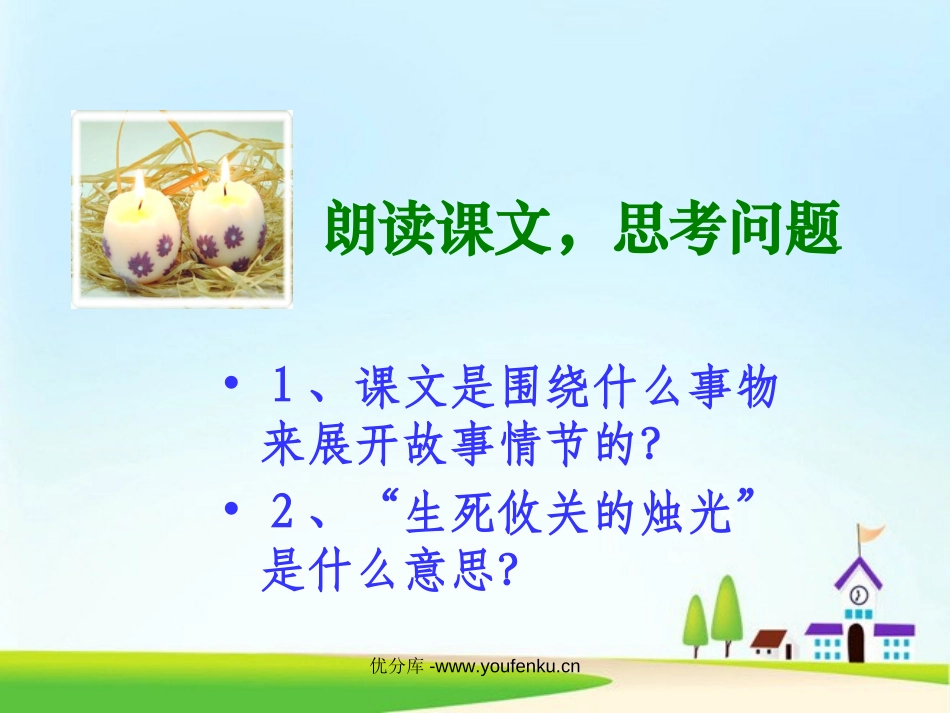 朗读课文，思考问题

• 1、课文是围绕什么事物来展开故事情节的?

• 2、“生死攸关的烛光”是什么意思?

优分库 -www.youfenku.cn